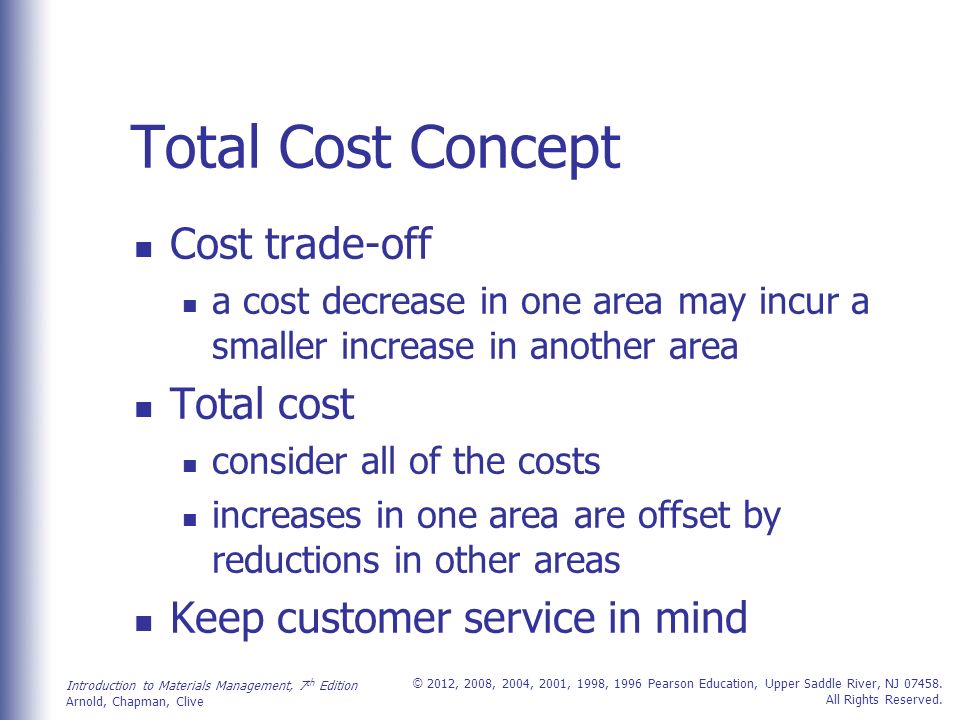 Total Cost Concept

- Cost trade-off
  - a cost decrease in one area may incur a smaller increase in another area
- Total cost
  - consider all of the costs
  - increases in one area are offset by reductions in other areas
- Keep customer service in mind

Introduction to Materials Management, 7th Edition
Arnold, Chapman, Clive

© 2012, 2008, 2004, 2001, 1998, 1996 Pearson Education, Upper Saddle River, NJ 07458. All Rights Reserved.